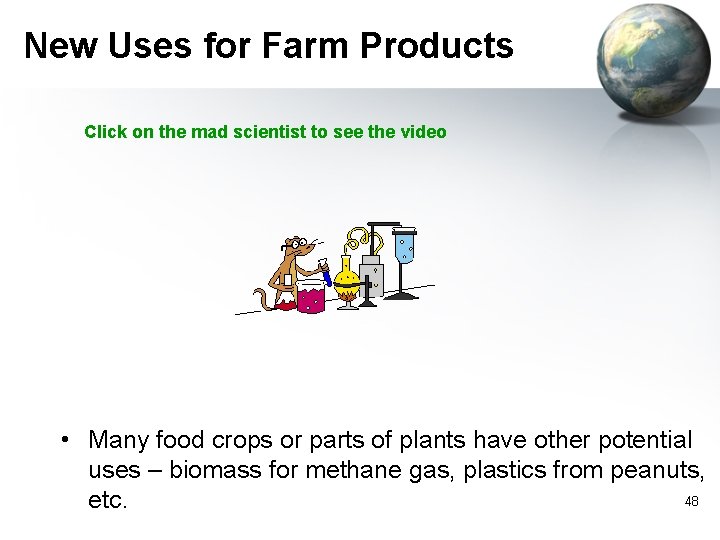 New Uses for Farm Products

Click on the mad scientist to see the video

• Many food crops or parts of plants have other potential uses – biomass for methane gas, plastics from peanuts, etc.

48